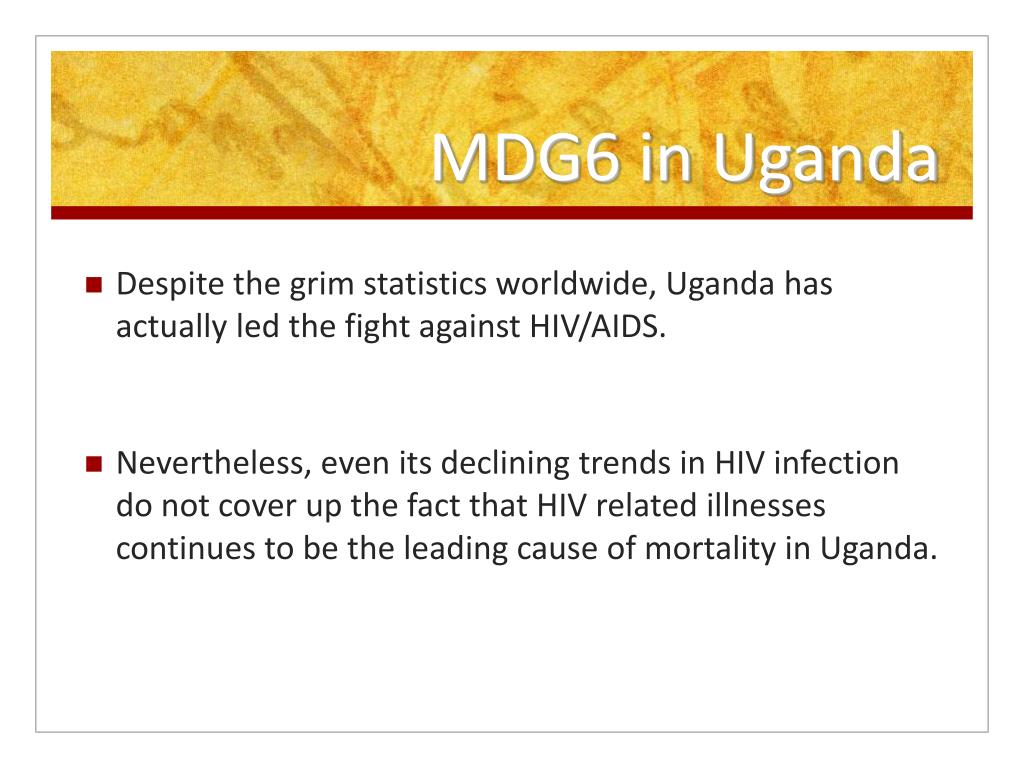 MDG6 in Uganda

Despite the grim statistics worldwide, Uganda has actually led the fight against HIV/AIDS.

Nevertheless, even its declining trends in HIV infection do not cover up the fact that HIV related illnesses continues to be the leading cause of mortality in Uganda.